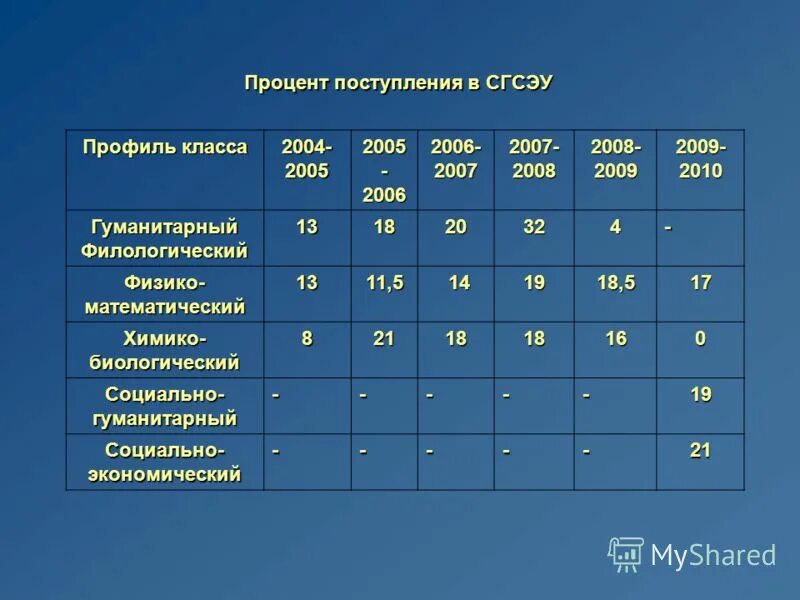 Процент поступления в СГСЭУ

| Профиль класса | 2004-2005 | 2005 - 2006 | 2006-2007 | 2007-2008 | 2008-2009 | 2009-2010 |
|---|---|---|---|---|---|---|
| Гуманитарный Филологический | 13 | 18 | 20 | 32 | 4 | - |
| Физико-математический | 13 | 11,5 | 14 | 19 | 18,5 | 17 |
| Химико-биологический | 8 | 21 | 18 | 18 | 16 | 0 |
| Социально-гуманитарный | - | - | - | - | - | 19 |
| Социально-экономический | - | - | - | - | - | 21 |

MyShared